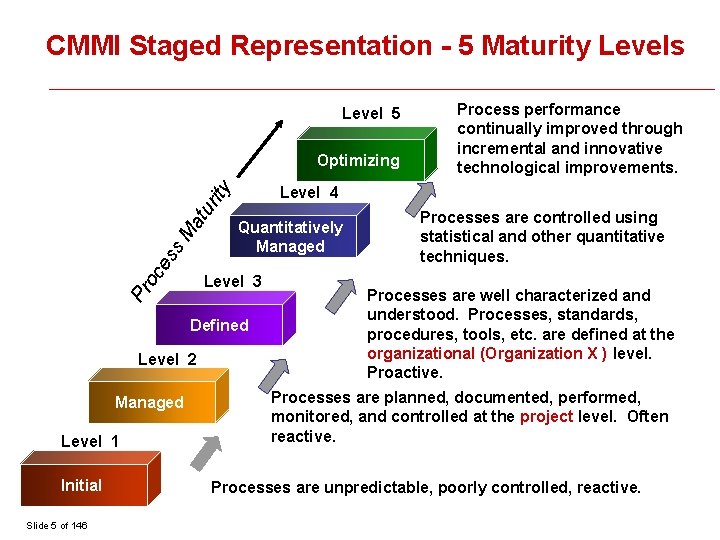 CMMI Staged Representation - 5 Maturity Levels

Process Maturity

Level 5

Optimizing

Process performance continually improved through incremental and innovative technological improvements.

Level 4

Quantitatively Managed

Processes are controlled using statistical and other quantitative techniques.

Level 3

Defined

Processes are well characterized and understood. Processes, standards, procedures, tools, etc. are defined at the organizational (Organization X ) level. Proactive.

Level 2

Managed

Processes are planned, documented, performed, monitored, and controlled at the project level. Often reactive.

Level 1

Initial

Processes are unpredictable, poorly controlled, reactive.

Slide 5 of 146